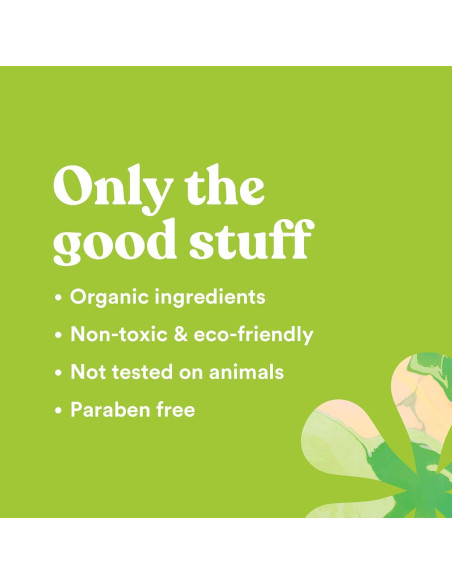 Only the good stuff

• Organic ingredients
• Non-toxic & eco-friendly
• Not tested on animals
• Paraben free